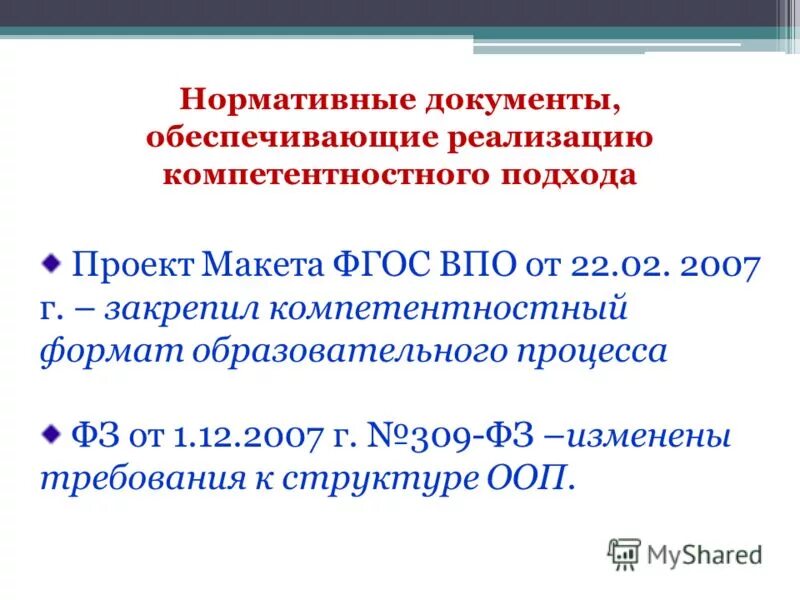 Нормативные документы, обеспечивающие реализацию компетентностного подхода

Проект Макета ФГОС ВПО от 22.02. 2007 г. – закрепил компетентностный формат образовательного процесса

ФЗ от 1.12.2007 г. №309-ФЗ –изменены требования к структуре ООП.

MyShared